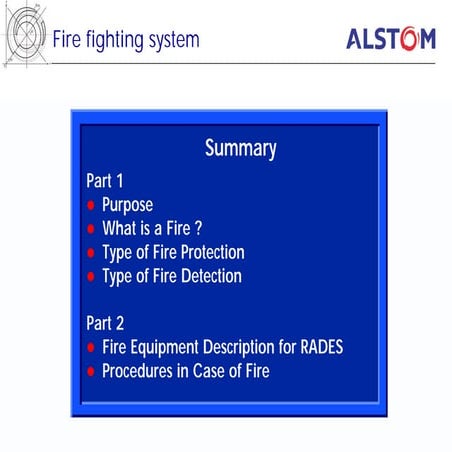 Fire fighting system

ALSTOM

Summary

Part 1

- Purpose
- What is a Fire ?
- Type of Fire Protection
- Type of Fire Detection

Part 2

- Fire Equipment Description for RADES
- Procedures in Case of Fire